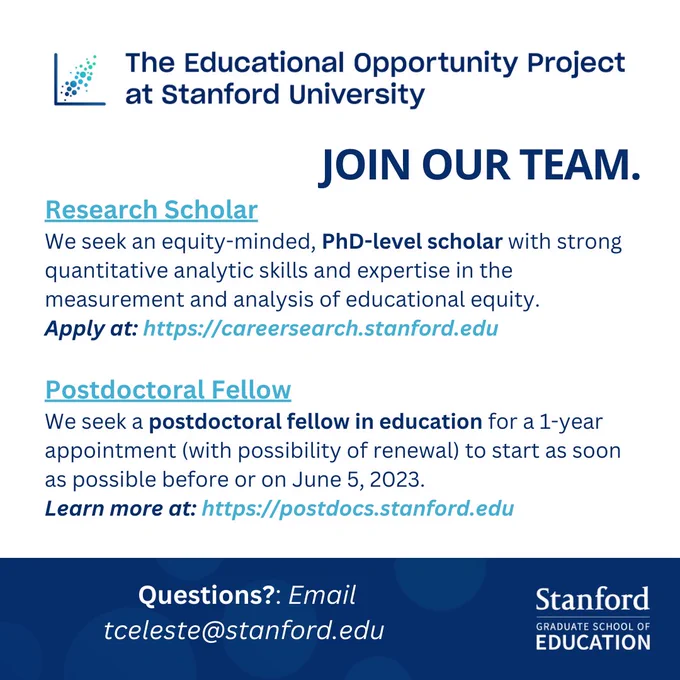 The Educational Opportunity Project at Stanford University

JOIN OUR TEAM.

Research Scholar
We seek an equity-minded, PhD-level scholar with strong quantitative analytic skills and expertise in the measurement and analysis of educational equity.
Apply at: https://careersearch.stanford.edu

Postdoctoral Fellow
We seek a postdoctoral fellow in education for a 1-year appointment (with possibility of renewal) to start as soon as possible before or on June 5, 2023.
Learn more at: https://postdocs.stanford.edu

Questions?: Email tceleste@stanford.edu

Stanford
GRADUATE SCHOOL OF
EDUCATION